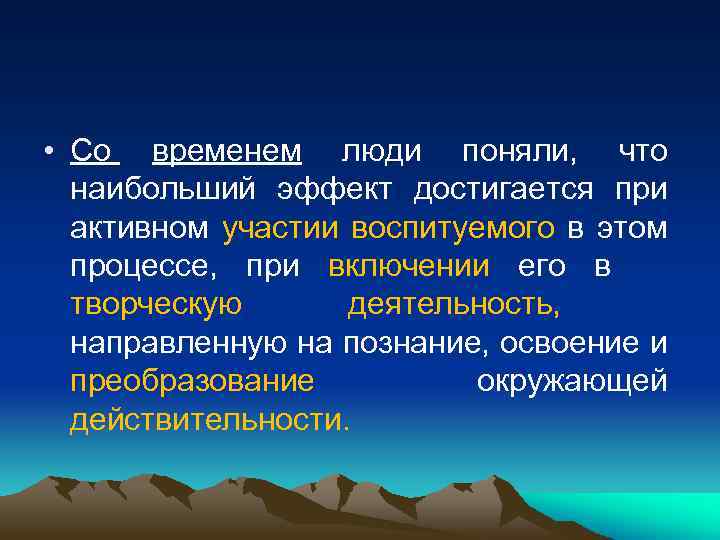 • Со временем люди поняли, что наибольший эффект достигается при активном участии воспитуемого в этом процессе, при включении его в творческую деятельность, направленную на познание, освоение и преобразование окружающей действительности.